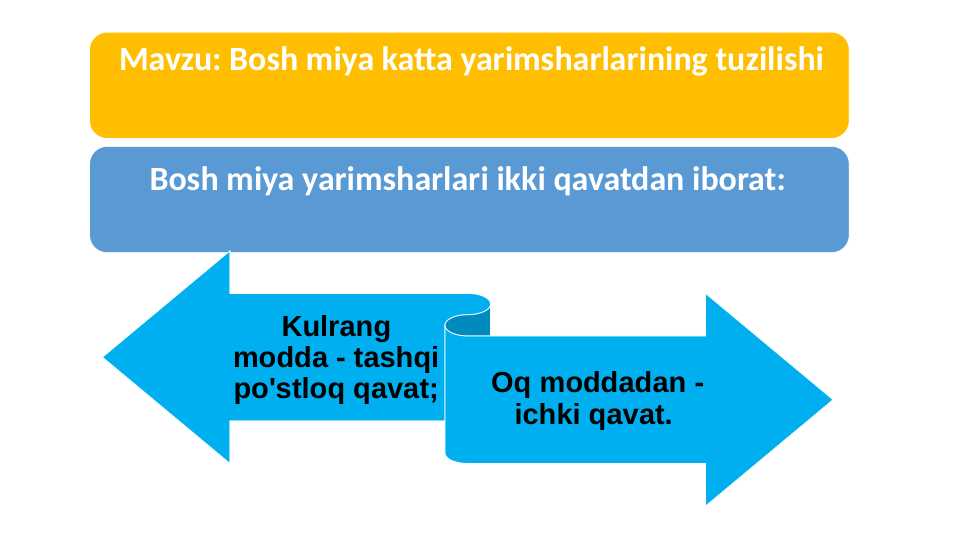 Mavzu: Bosh miya katta yarimsharlarining tuzilishi

Bosh miya yarimsharlari ikki qavatdan iborat:

Kulrang modda - tashqi po'stloq qavat;

Oq moddadan - ichki qavat.